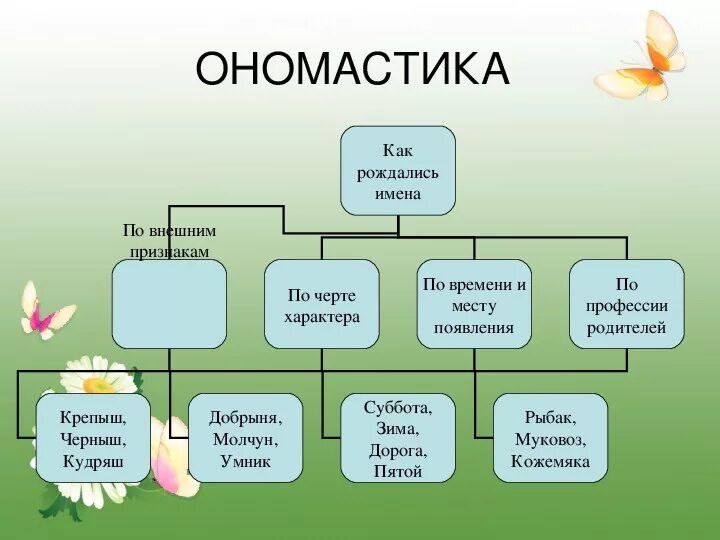 ОНОМАСТИКА

Как рождались имена

По внешним признакам

По черте характера

По времени и месту появления

По профессии родителей

Крепыш, Черныш, Кудряш

Добрыня, Молчун, Умник

Суббота, Зима, Дорога, Пятой

Рыбак, Муковоз, Кожемяка